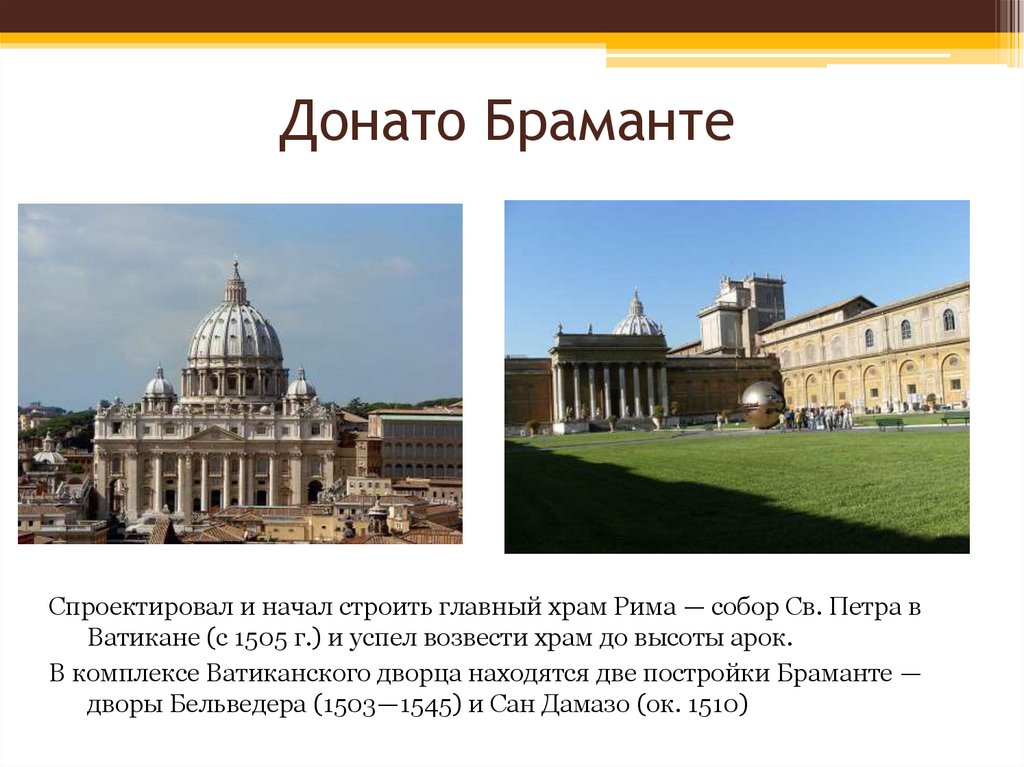 Донато Браманте

Спроектировал и начал строить главный храм Рима — собор Св. Петра в Ватикане (с 1505 г.) и успел возвести храм до высоты арок.

В комплексе Ватиканского дворца находятся две постройки Браманте — дворы Бельведера (1503—1545) и Сан Дамазо (ок. 1510)